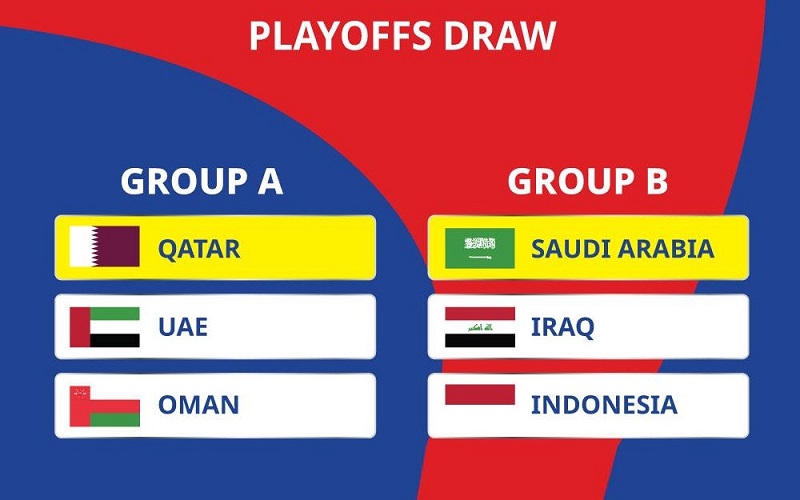 PLAYOFFS DRAW

GROUP A

QATAR

UAE

OMAN

GROUP B

SAUDI ARABIA

IRAQ

INDONESIA